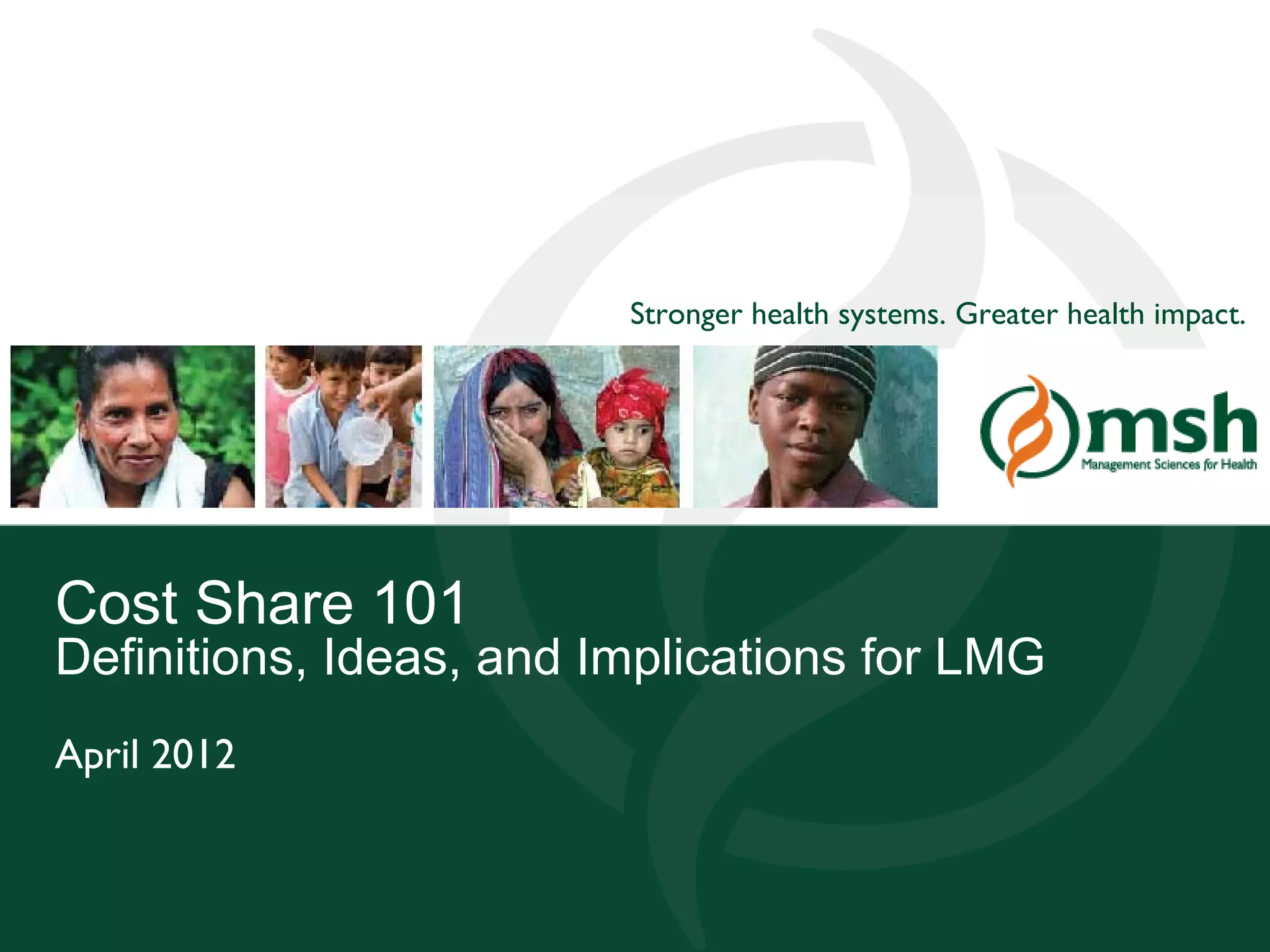 Stronger health systems. Greater health impact.

msh
Management Sciences for Health

Cost Share 101
Definitions, Ideas, and Implications for LMG

April 2012